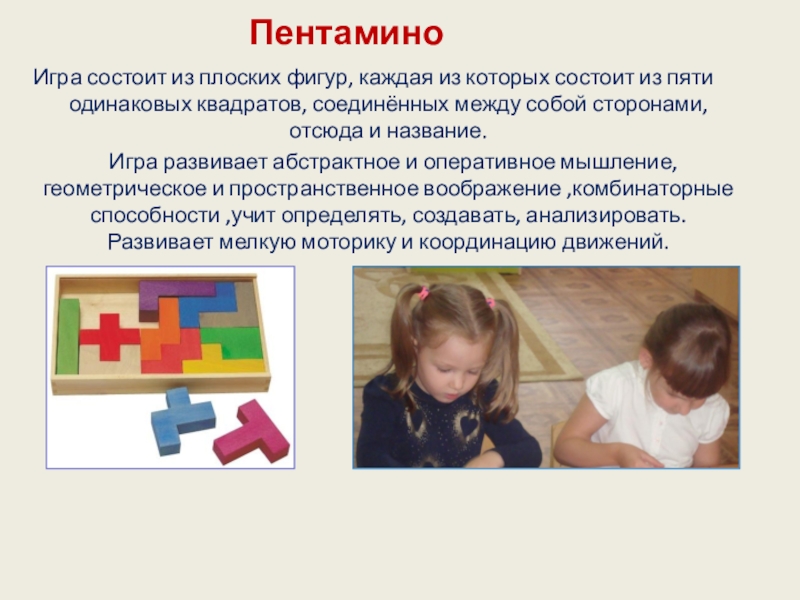 Пентамино

Игра состоит из плоских фигур, каждая из которых состоит из пяти одинаковых квадратов, соединённых между собой сторонами, отсюда и название.

Игра развивает абстрактное и оперативное мышление, геометрическое и пространственное воображение ,комбинаторные способности ,учит определять, создавать, анализировать. Развивает мелкую моторику и координацию движений.